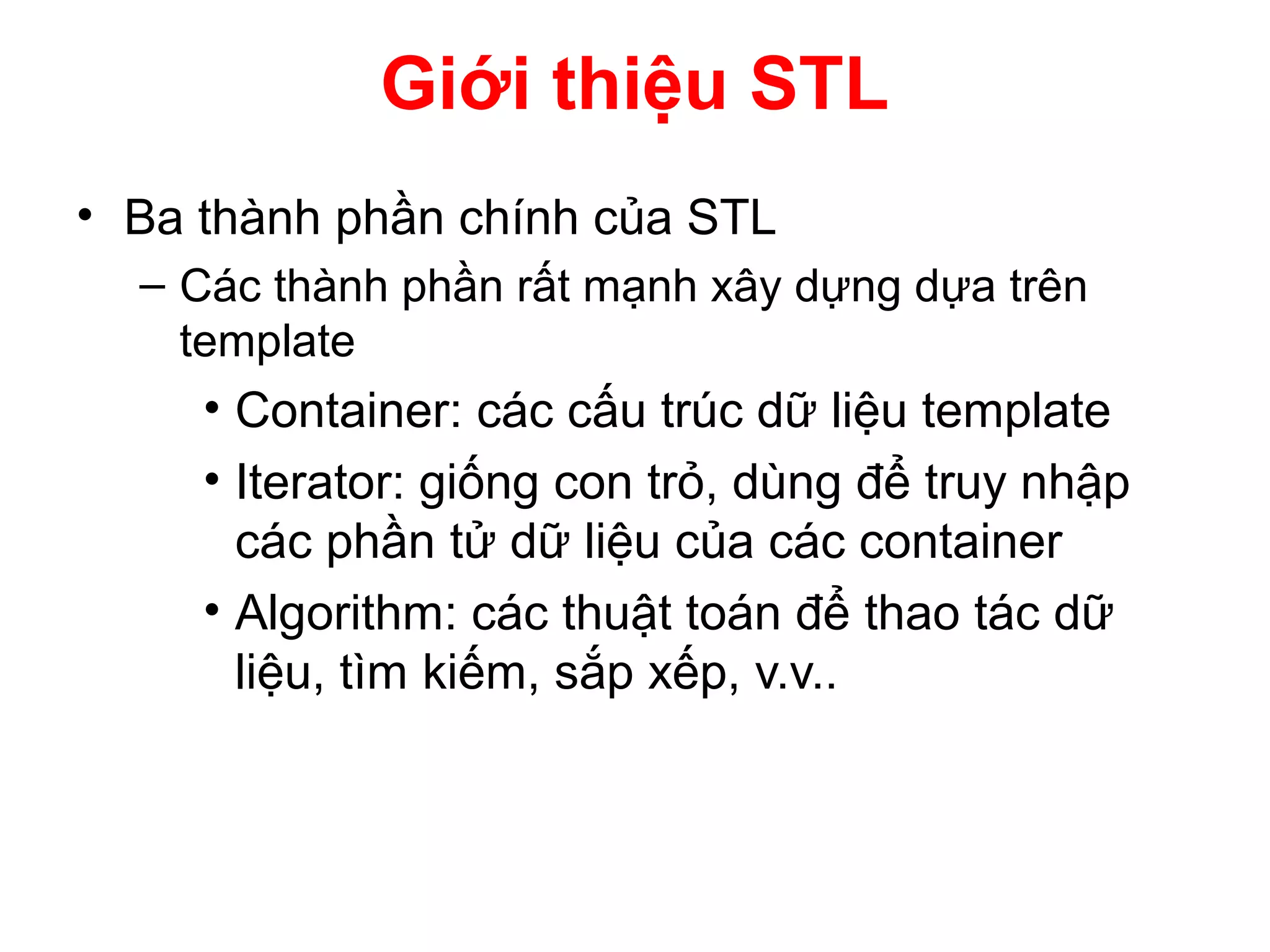 Giới thiệu STL

• Ba thành phần chính của STL
– Các thành phần rất mạnh xây dựng dựa trên template
• Container: các cấu trúc dữ liệu template
• Iterator: giống con trỏ, dùng để truy nhập các phần tử dữ liệu của các container
• Algorithm: các thuật toán để thao tác dữ liệu, tìm kiếm, sắp xếp, v.v..